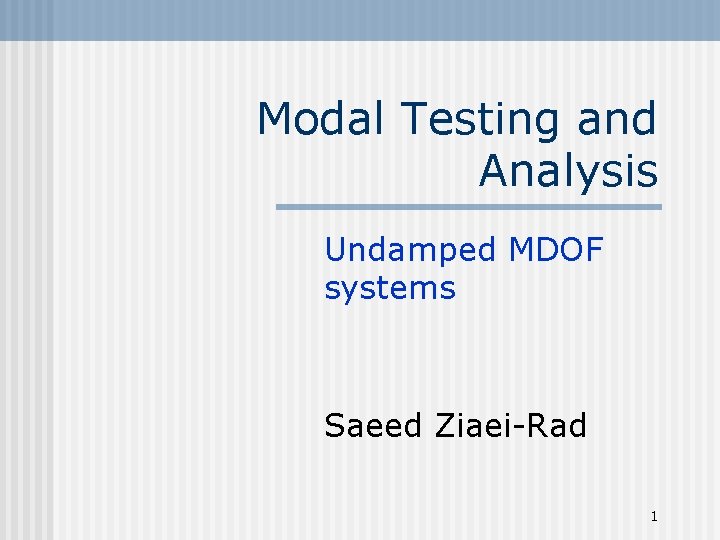 Modal Testing and Analysis

Undamped MDOF systems

Saeed Ziaei-Rad

1